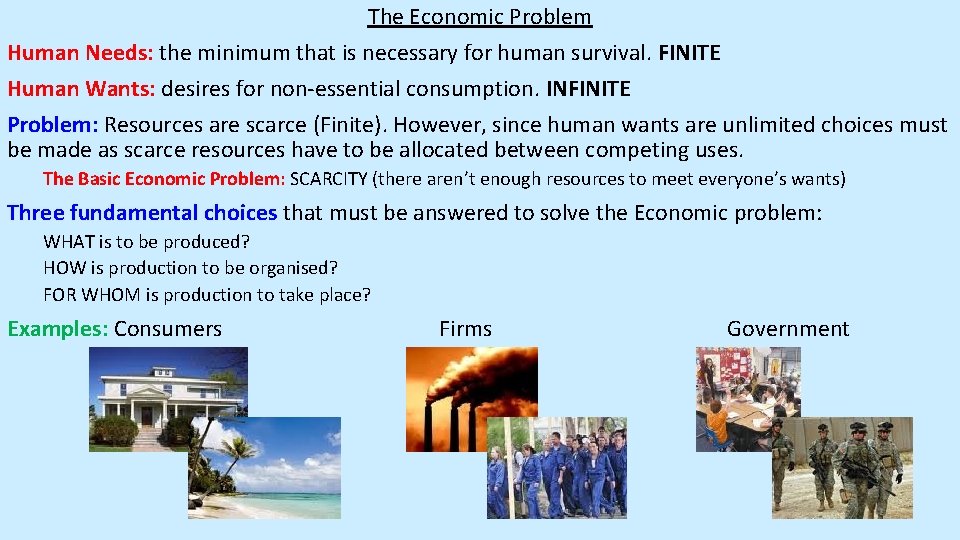 The Economic Problem

Human Needs: the minimum that is necessary for human survival. FINITE

Human Wants: desires for non-essential consumption. INFINITE

Problem: Resources are scarce (Finite). However, since human wants are unlimited choices must be made as scarce resources have to be allocated between competing uses.

The Basic Economic Problem: SCARCITY (there aren't enough resources to meet everyone's wants)

Three fundamental choices that must be answered to solve the Economic problem:

WHAT is to be produced?
HOW is production to be organised?
FOR WHOM is production to take place?

Examples: Consumers Firms Government